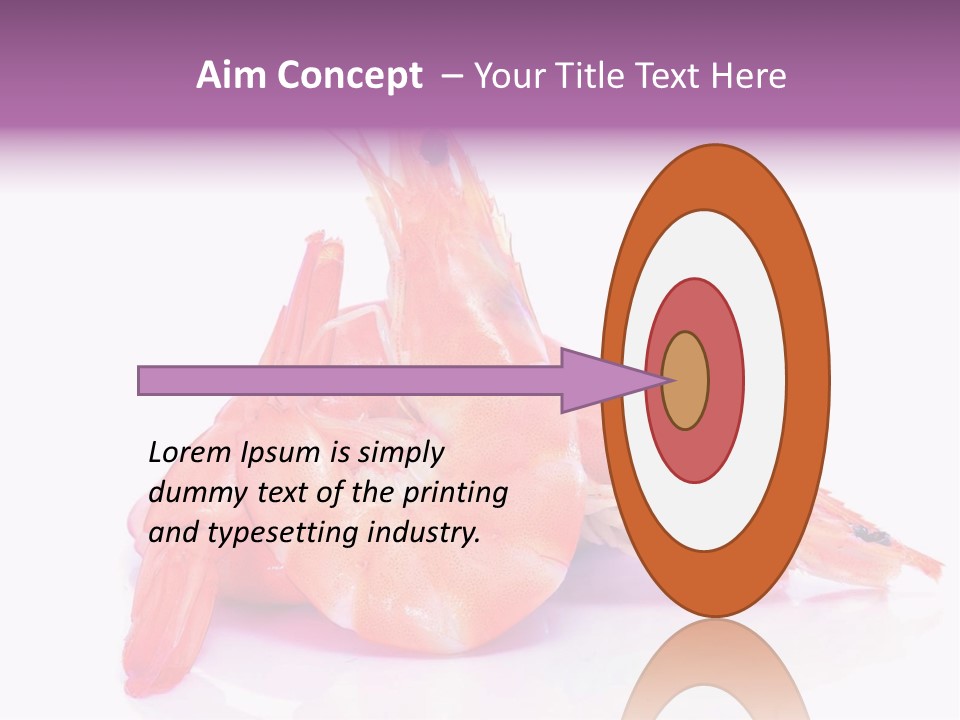 Aim Concept – Your Title Text Here

Lorem Ipsum is simply dummy text of the printing and typesetting industry.